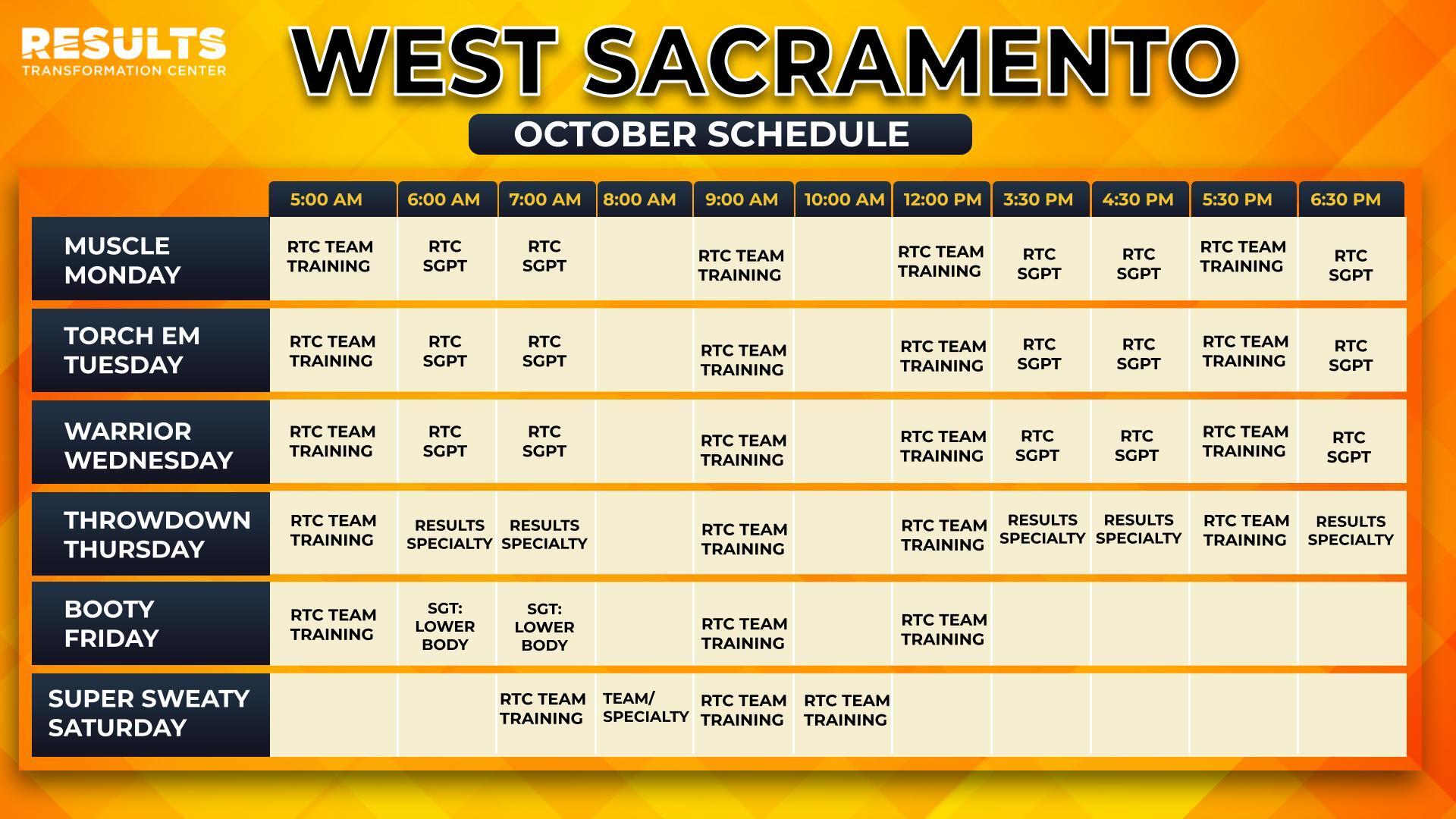 RESULTS
TRANSFORMATION CENTER

WEST SACRAMENTO

OCTOBER SCHEDULE

| | 5:00 AM | 6:00 AM | 7:00 AM | 8:00 AM | 9:00 AM | 10:00 AM | 12:00 PM | 3:30 PM | 4:30 PM | 5:30 PM | 6:30 PM |
|---|---|---|---|---|---|---|---|---|---|---|---|
| MUSCLE MONDAY | RTC TEAM TRAINING | RTC SGPT | RTC SGPT | | RTC TEAM TRAINING | | RTC TEAM TRAINING | RTC SGPT | RTC SGPT | RTC TEAM TRAINING | RTC SGPT |
| TORCH EM TUESDAY | RTC TEAM TRAINING | RTC SGPT | RTC SGPT | | RTC TEAM TRAINING | | RTC TEAM TRAINING | RTC SGPT | RTC SGPT | RTC TEAM TRAINING | RTC SGPT |
| WARRIOR WEDNESDAY | RTC TEAM TRAINING | RTC SGPT | RTC SGPT | | RTC TEAM TRAINING | | RTC TEAM TRAINING | RTC SGPT | RTC SGPT | RTC TEAM TRAINING | RTC SGPT |
| THROWDOWN THURSDAY | RTC TEAM TRAINING | RESULTS SPECIALTY | RESULTS SPECIALTY | | RTC TEAM TRAINING | | RTC TEAM TRAINING | RESULTS SPECIALTY | RESULTS SPECIALTY | RTC TEAM TRAINING | RESULTS SPECIALTY |
| BOOTY FRIDAY | RTC TEAM TRAINING | SGT: LOWER BODY | SGT: LOWER BODY | | RTC TEAM TRAINING | | RTC TEAM TRAINING | | | | |
| SUPER SWEATY SATURDAY | | | RTC TEAM TRAINING | TEAM/ SPECIALTY | RTC TEAM TRAINING | RTC TEAM TRAINING | | | | | |